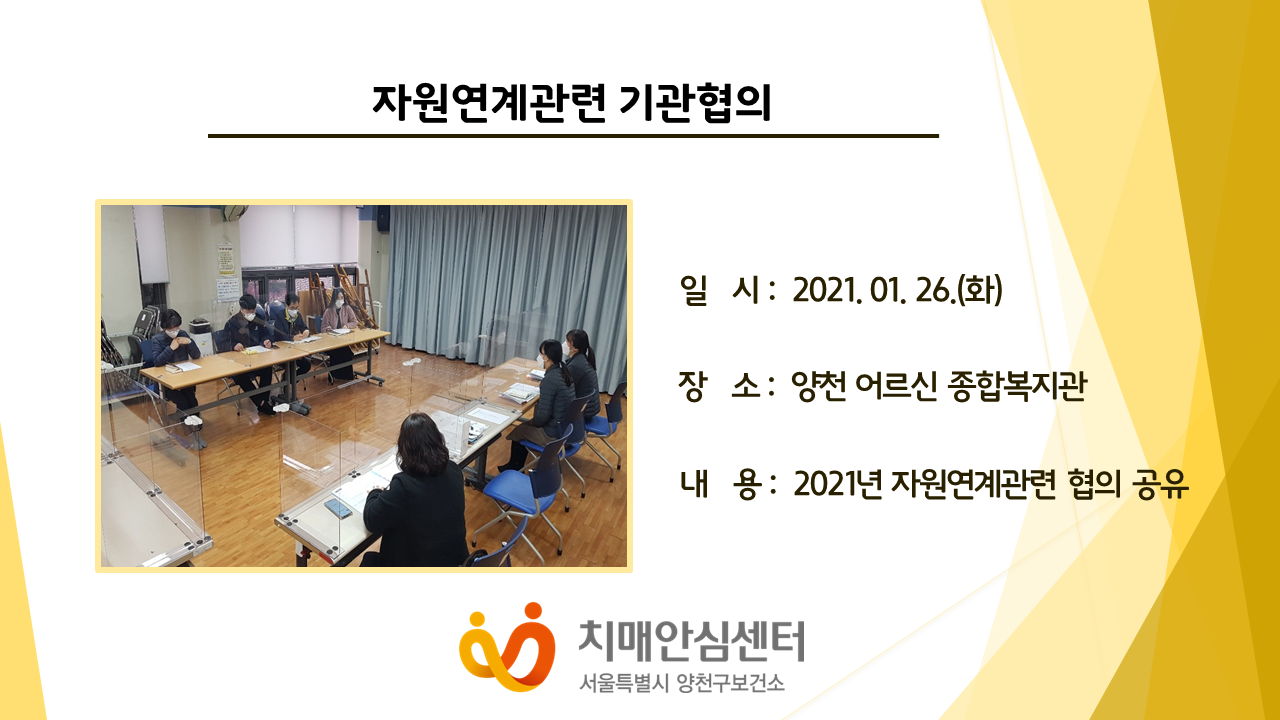 자원연계관련 기관협의

일 시 : 2021. 01. 26.(화)

장 소 : 양천 어르신 종합복지관

내 용 : 2021년 자원연계관련 협의 공유

치매안심센터
서울특별시 양천구보건소